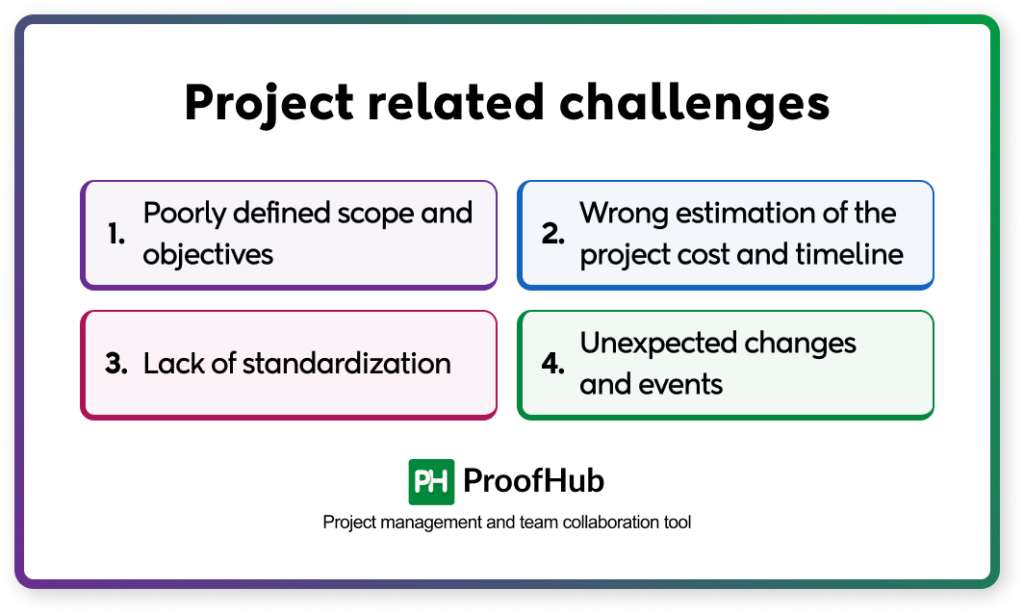 Project related challenges

1. Poorly defined scope and objectives

2. Wrong estimation of the project cost and timeline

3. Lack of standardization

4. Unexpected changes and events

PH ProofHub

Project management and team collaboration tool